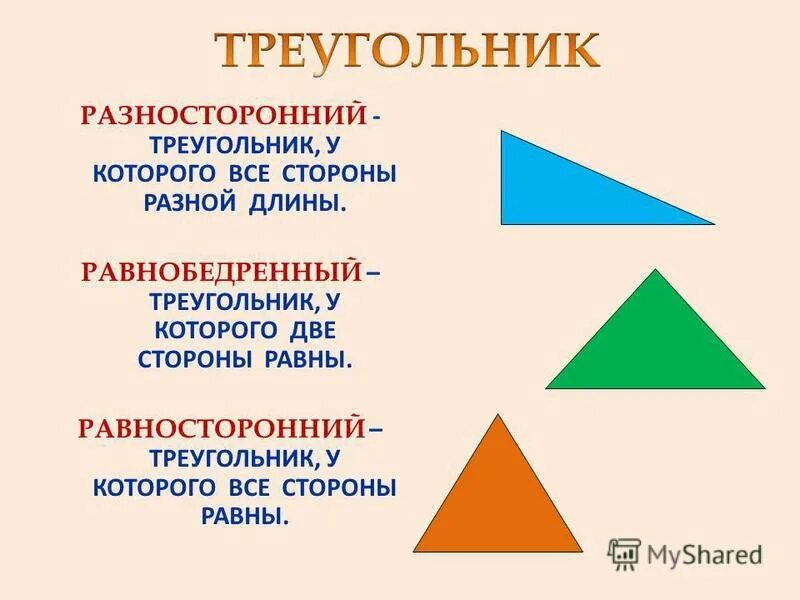 ТРЕУГОЛЬНИК

РАЗНОСТОРОННИЙ - ТРЕУГОЛЬНИК, У КОТОРОГО ВСЕ СТОРОНЫ РАЗНОЙ ДЛИНЫ.

РАВНОБЕДРЕННЫЙ – ТРЕУГОЛЬНИК, У КОТОРОГО ДВЕ СТОРОНЫ РАВНЫ.

РАВНОСТОРОННИЙ – ТРЕУГОЛЬНИК, У КОТОРОГО ВСЕ СТОРОНЫ РАВНЫ.

MyShared